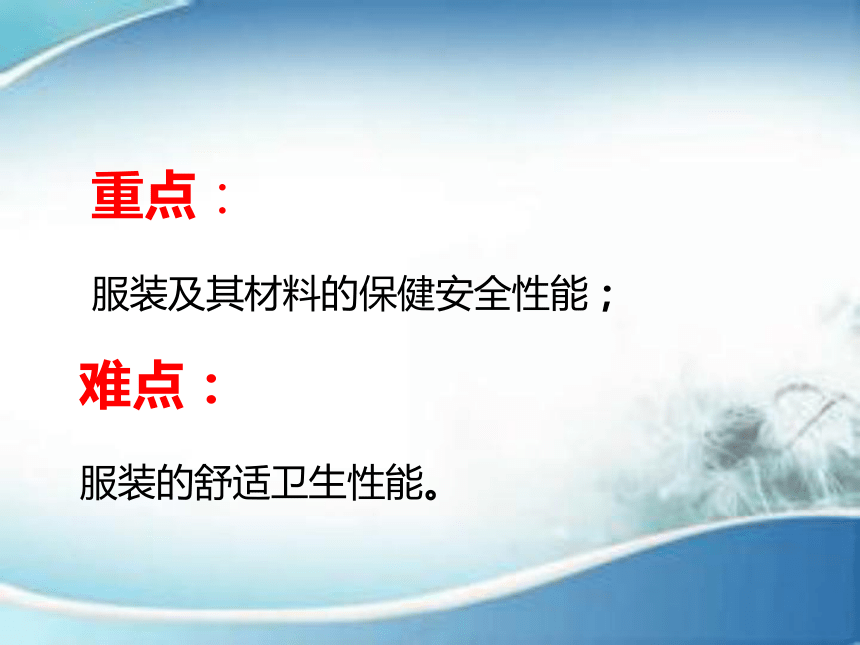 重点：

服装及其材料的保健安全性能；

难点：

服装的舒适卫生性能。